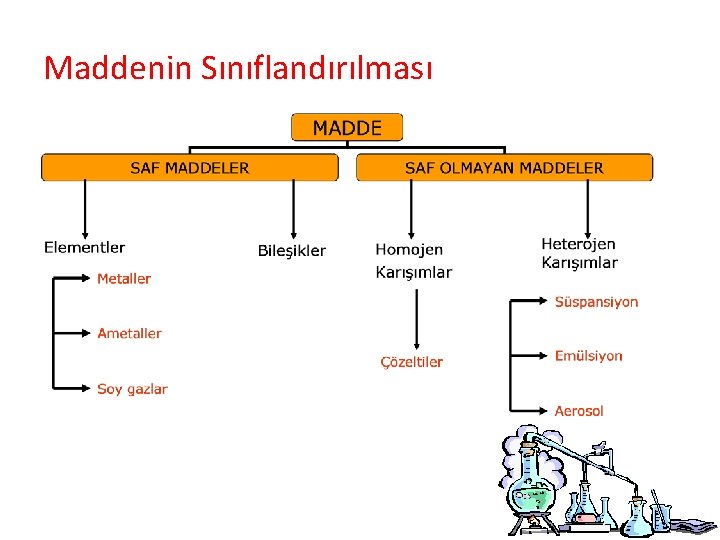 Maddenin Sınıflandırılması

MADDE

SAF MADDELER

SAF OLMAYAN MADDELER

Elementler

Metaller

Ametaller

Soy gazlar

Bileşikler

Homojen Karışımlar

Çözeltiler

Heterojen Karışımlar

Süspansiyon

Emülsiyon

Aerosol